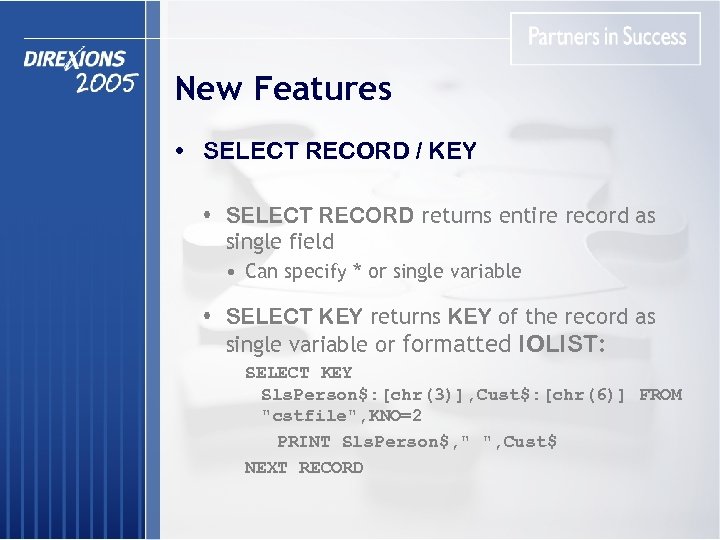 DIREXIONS 2005

Partners in Success

New Features

• SELECT RECORD / KEY

• SELECT RECORD returns entire record as single field

• Can specify * or single variable

• SELECT KEY returns KEY of the record as single variable or formatted IOLIST:

SELECT KEY
SlsPerson$:[chr(3)],Cust$:[chr(6)] FROM "cstfile",KNO=2
PRINT SlsPerson$," ",Cust$
NEXT RECORD